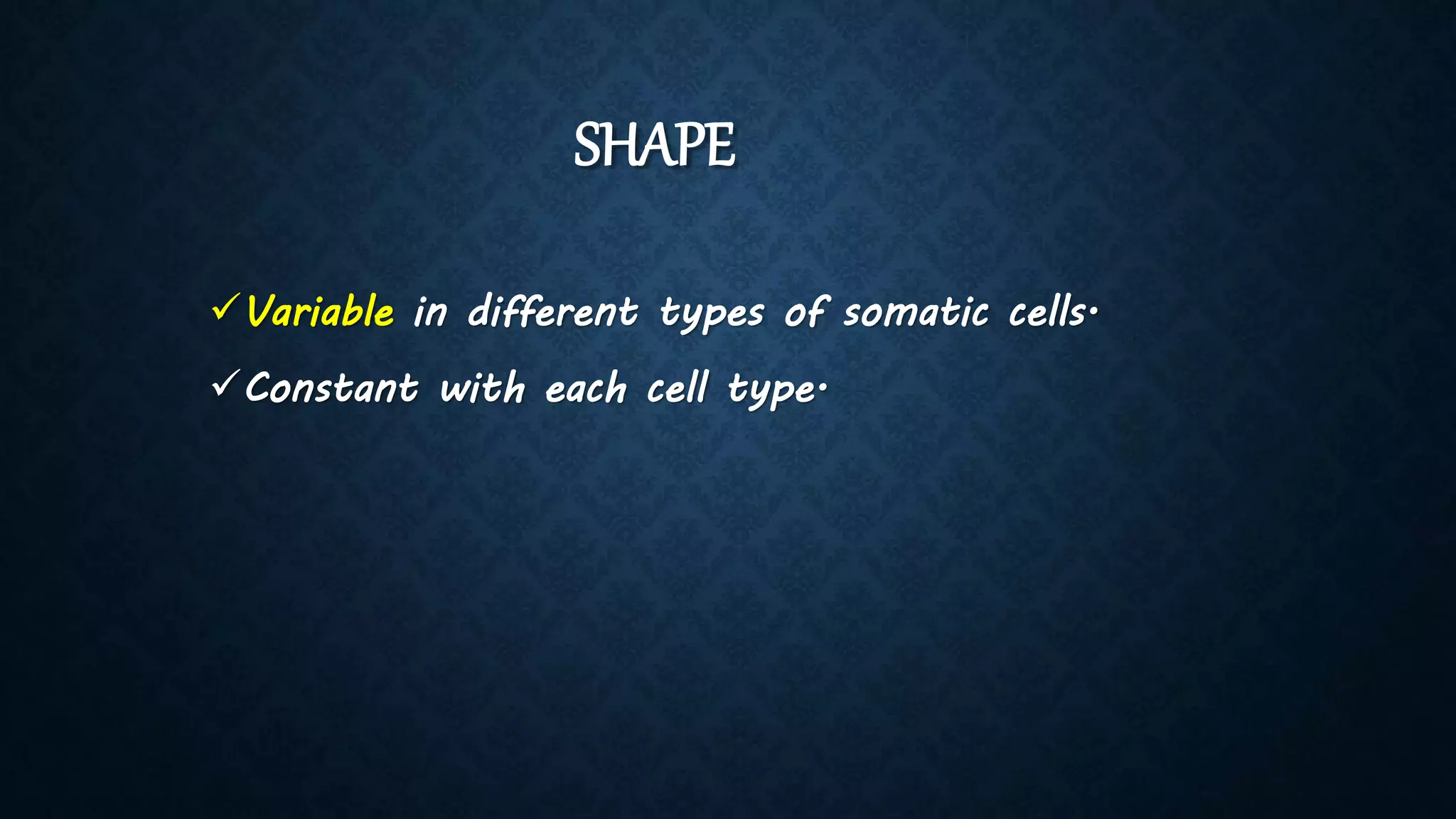 SHAPE

✓ Variable in different types of somatic cells.

✓ Constant with each cell type.